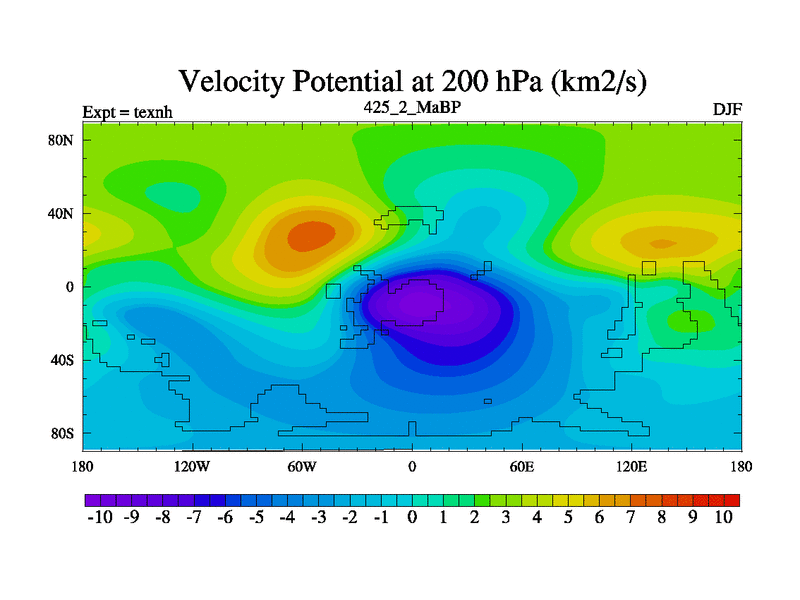 Velocity Potential at 200 hPa (km2/s)

Expt = texnh

425_2_MaBP

DJF

80N

40N

0

40S

80S

180

120W

60W

0

60E

120E

180

-10 -9 -8 -7 -6 -5 -4 -3 -2 -1 0 1 2 3 4 5 6 7 8 9 10